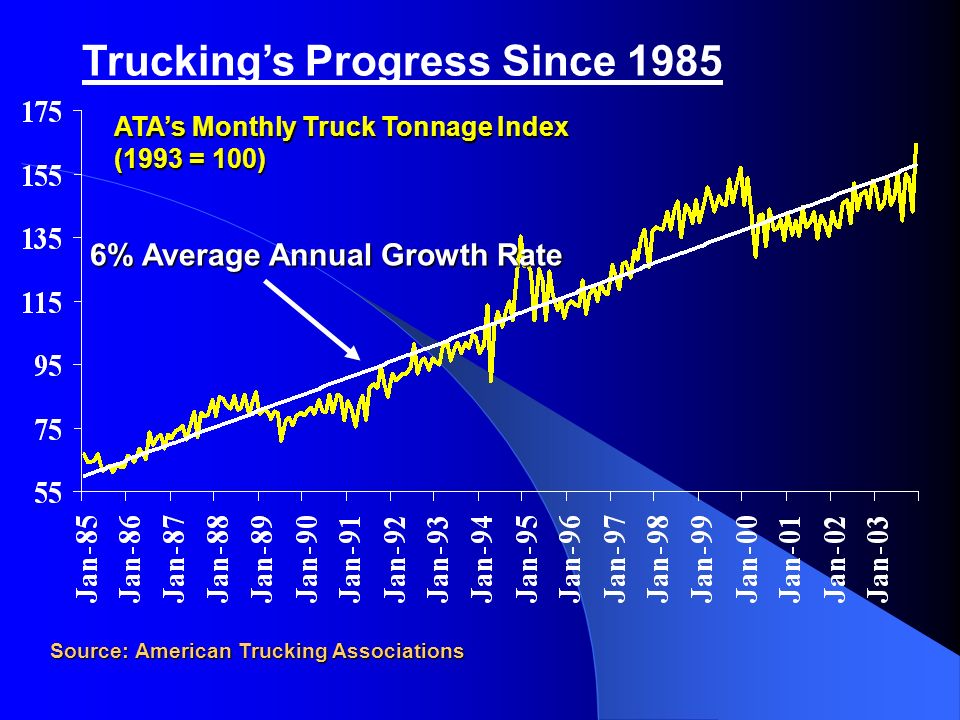 Trucking's Progress Since 1985

ATA's Monthly Truck Tonnage Index
(1993 = 100)

6% Average Annual Growth Rate

175
155
135
115
95
75
55

Jan-85
Jan-86
Jan-87
Jan-88
Jan-89
Jan-90
Jan-91
Jan-92
Jan-93
Jan-94
Jan-95
Jan-96
Jan-97
Jan-98
Jan-99
Jan-00
Jan-01
Jan-02
Jan-03

Source: American Trucking Associations